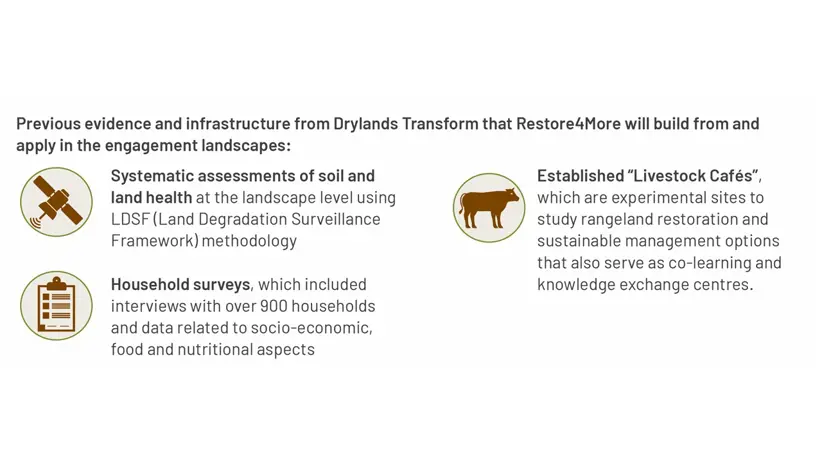 Previous evidence and infrastructure from Drylands Transform that Restore4More will build from and apply in the engagement landscapes:

Systematic assessments of soil and land health at the landscape level using LDSF (Land Degradation Surveillance Framework) methodology

Household surveys, which included interviews with over 900 households and data related to socio-economic, food and nutritional aspects

Established "Livestock Cafés", which are experimental sites to study rangeland restoration and sustainable management options that also serve as co-learning and knowledge exchange centres.